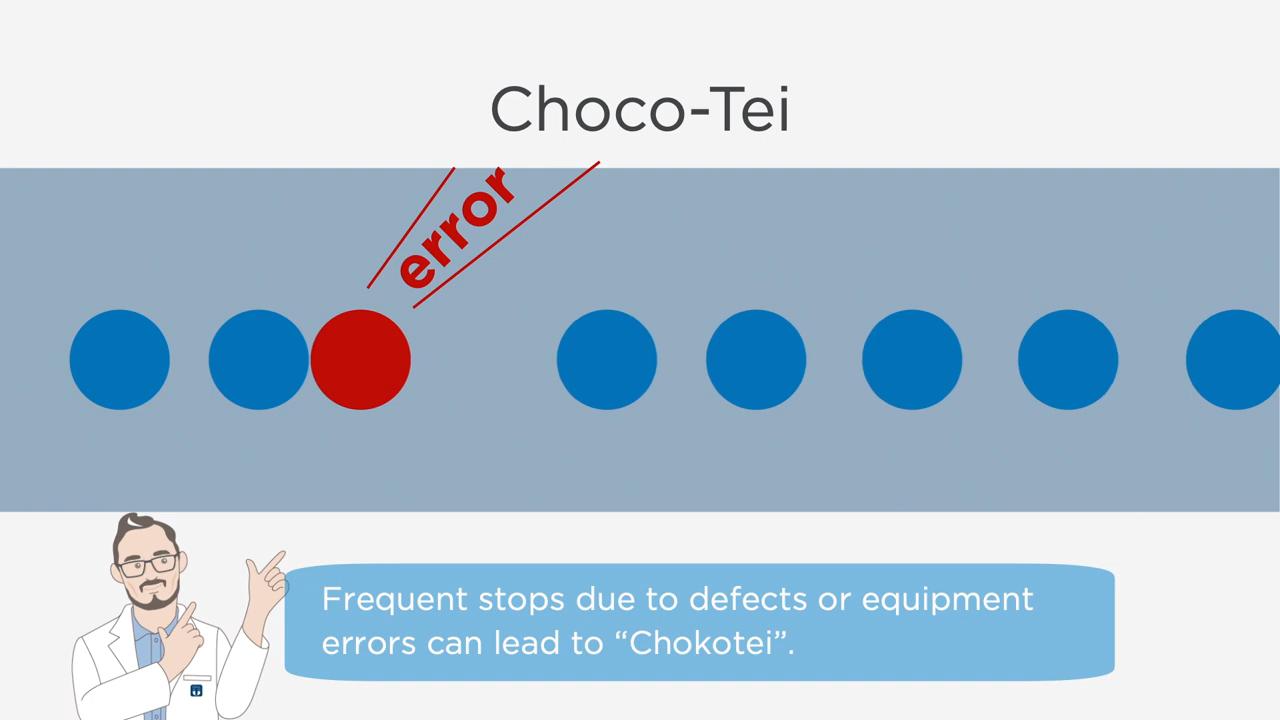 Choco-Tei

error

Frequent stops due to defects or equipment errors can lead to “Chokotei”.